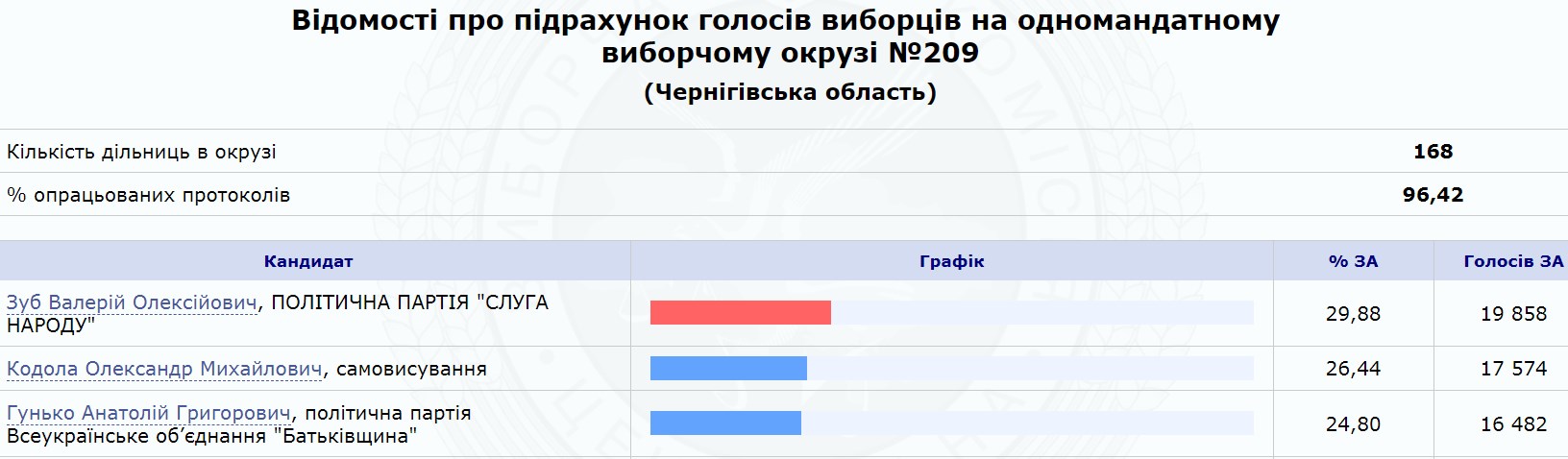 Відомості про підрахунок голосів виборців на одномандатному виборчому окрузі №209
(Чернігівська область)

| Кількість дільниць в окрузі | 168 |
|---|---|
| % опрацьованих протоколів | 96,42 |

| Кандидат | Графік | % ЗА | Голосів ЗА |
|---|---|---|---|
| Зуб Валерій Олексійович, ПОЛІТИЧНА ПАРТІЯ "СЛУГА НАРОДУ" | | 29,88 | 19 858 |
| Кодола Олександр Михайлович, самовисування | | 26,44 | 17 574 |
| Гунько Анатолій Григорович, політична партія Всеукраїнське об'єднання "Батьківщина" | | 24,80 | 16 482 |